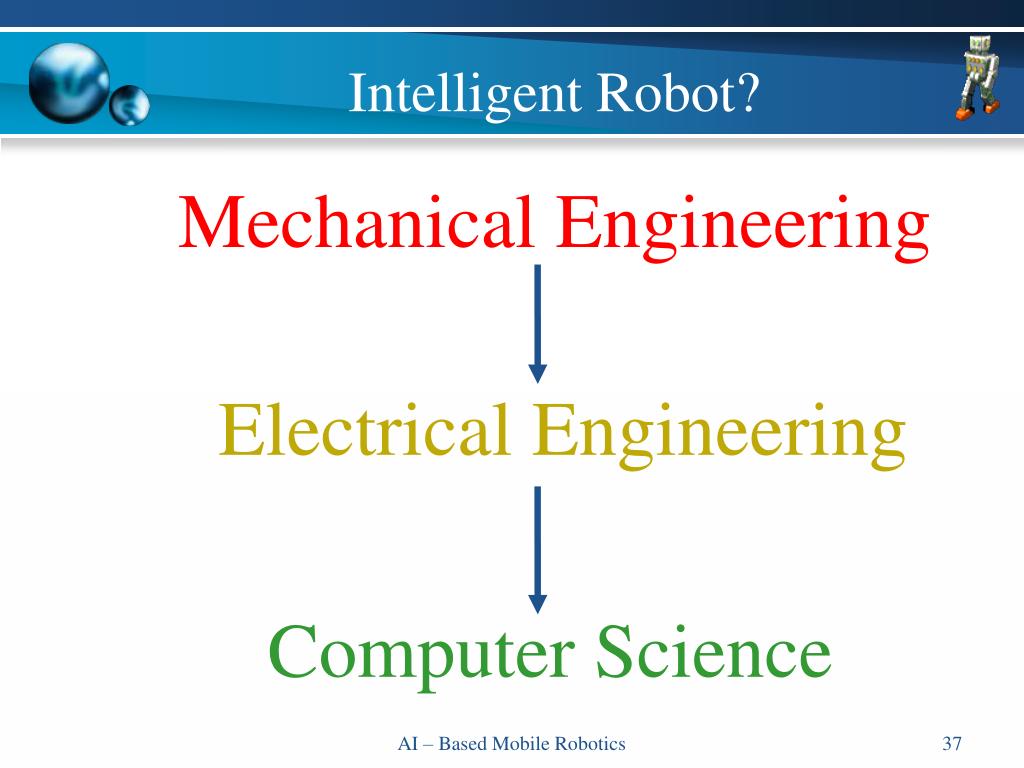 Intelligent Robot?

Mechanical Engineering

Electrical Engineering

Computer Science

AI – Based Mobile Robotics

37